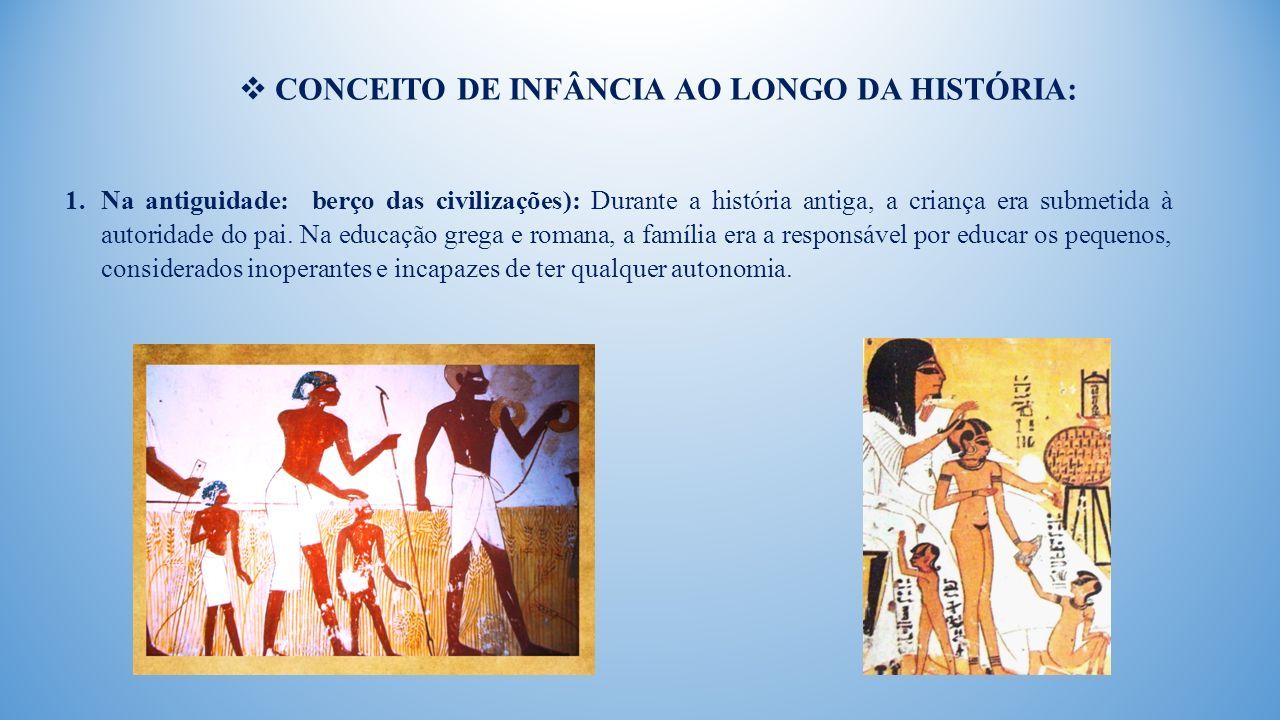 ❖ CONCEITO DE INFÂNCIA AO LONGO DA HISTÓRIA:

1. Na antiguidade: berço das civilizações): Durante a história antiga, a criança era submetida à autoridade do pai. Na educação grega e romana, a família era a responsável por educar os pequenos, considerados inoperantes e incapazes de ter qualquer autonomia.